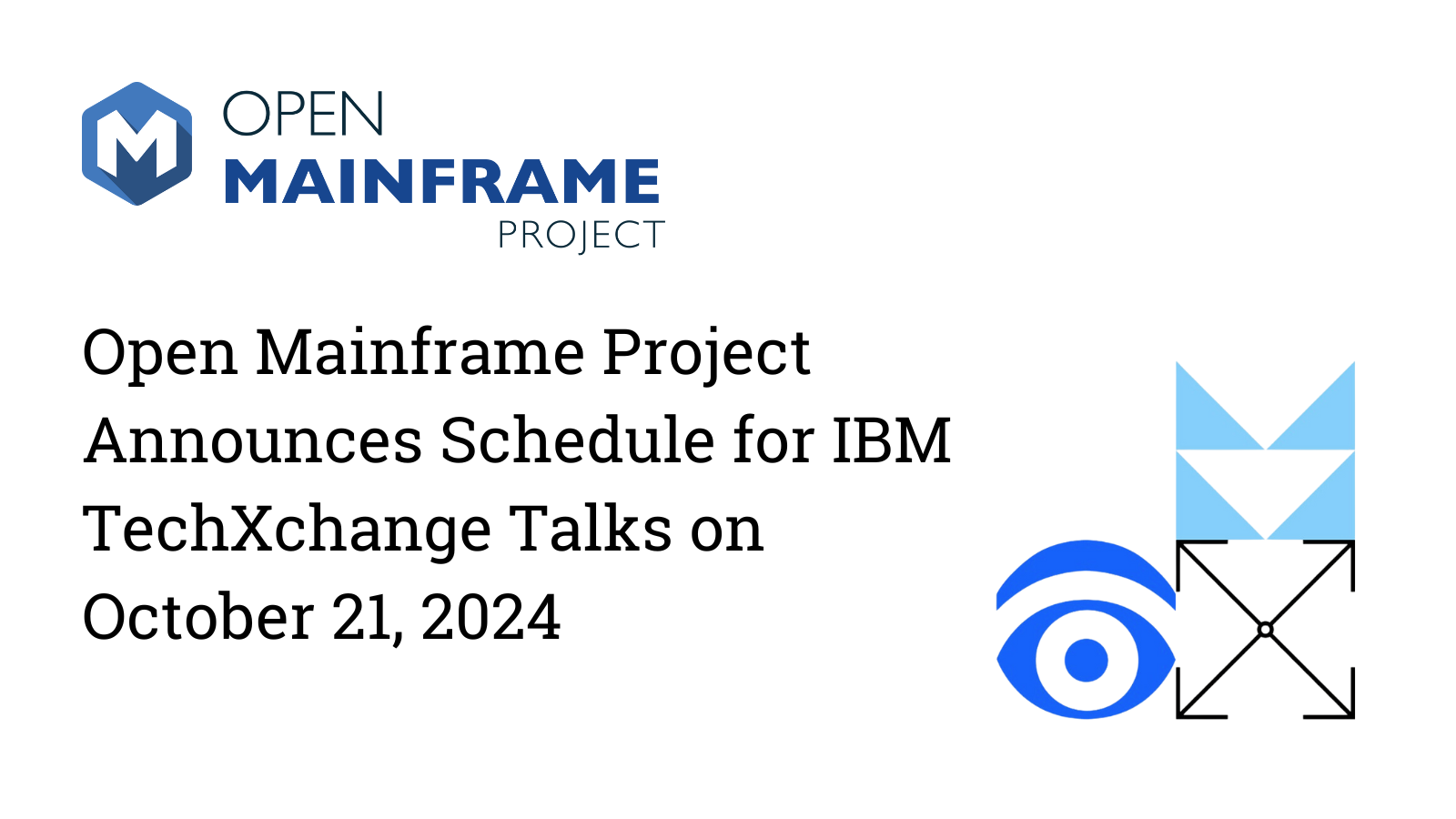 OPEN
MAINFRAME
PROJECT

Open Mainframe Project Announces Schedule for IBM TechXchange Talks on October 21, 2024